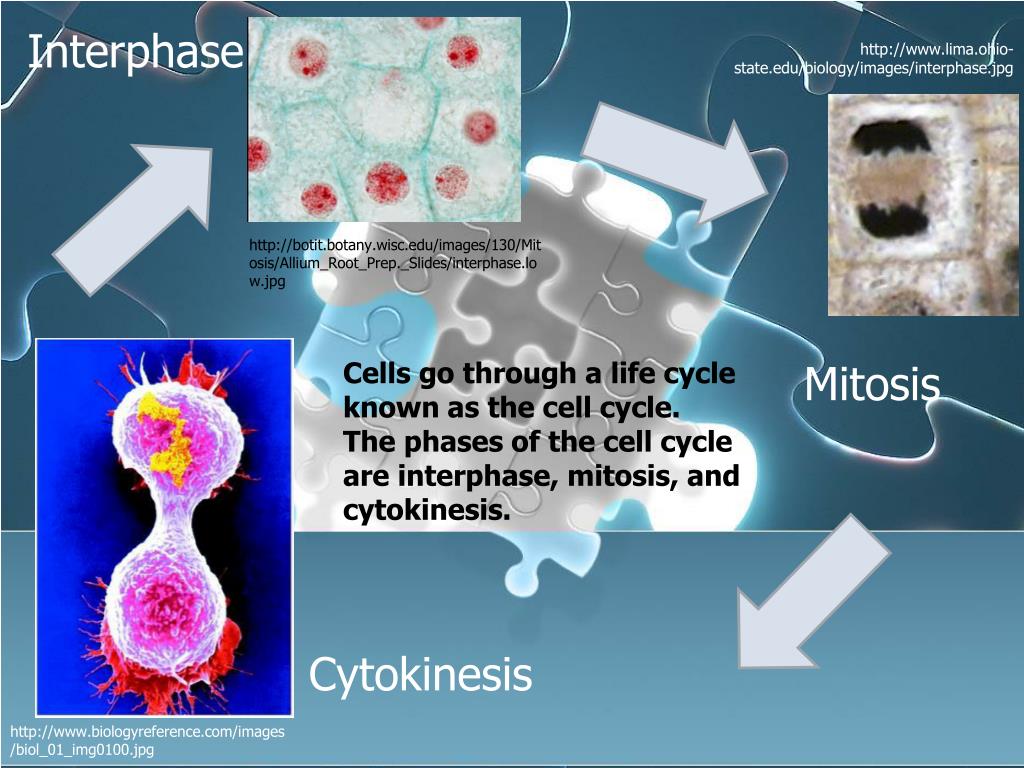 Interphase

http://www.lima.ohio-state.edu/biology/images/interphase.jpg

http://botit.botany.wisc.edu/images/130/Mitosis/Allium_Root_Prep._Slides/interphase.low.jpg

Cells go through a life cycle known as the cell cycle. The phases of the cell cycle are interphase, mitosis, and cytokinesis.

Mitosis

Cytokinesis

http://www.biologyreference.com/images/biol_01_img0100.jpg